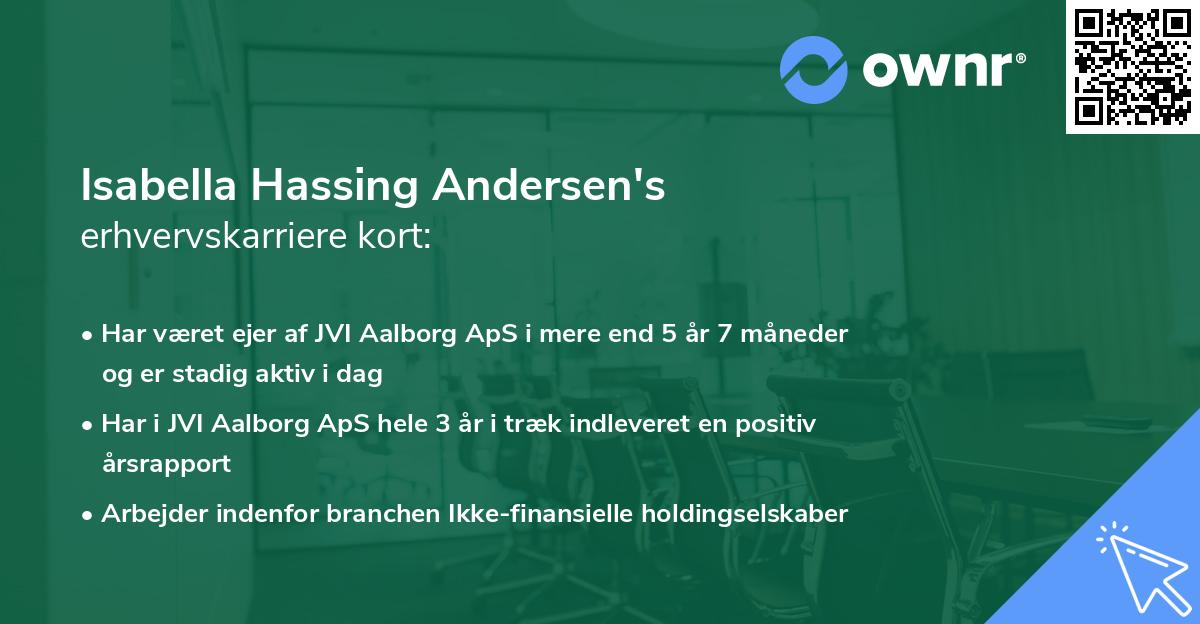 ownr®

Isabella Hassing Andersen's
erhvervskarriere kort:

• Har været ejer af JVI Aalborg ApS i mere end 5 år 7 måneder og er stadig aktiv i dag

• Har i JVI Aalborg ApS hele 3 år i træk indleveret en positiv årsrapport

• Arbejder indenfor branchen Ikke-finansielle holdingselskaber